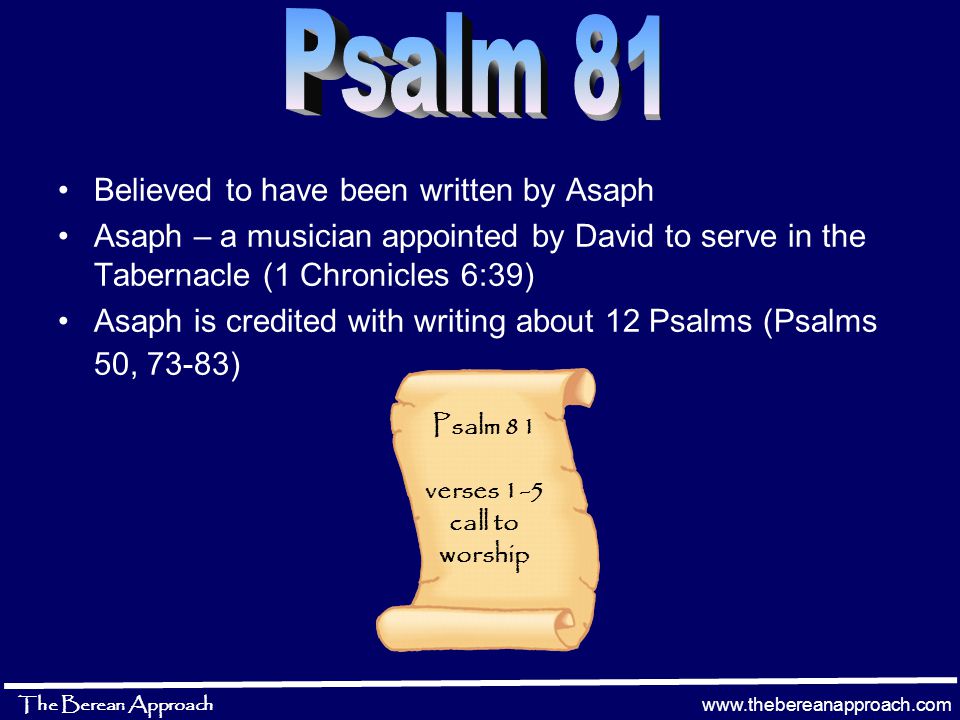 Psalm 81

• Believed to have been written by Asaph
• Asaph – a musician appointed by David to serve in the Tabernacle (1 Chronicles 6:39)
• Asaph is credited with writing about 12 Psalms (Psalms 50, 73-83)

Psalm 81

verses 1-5
call to
worship

The Berean Approach
www.thebereanapproach.com